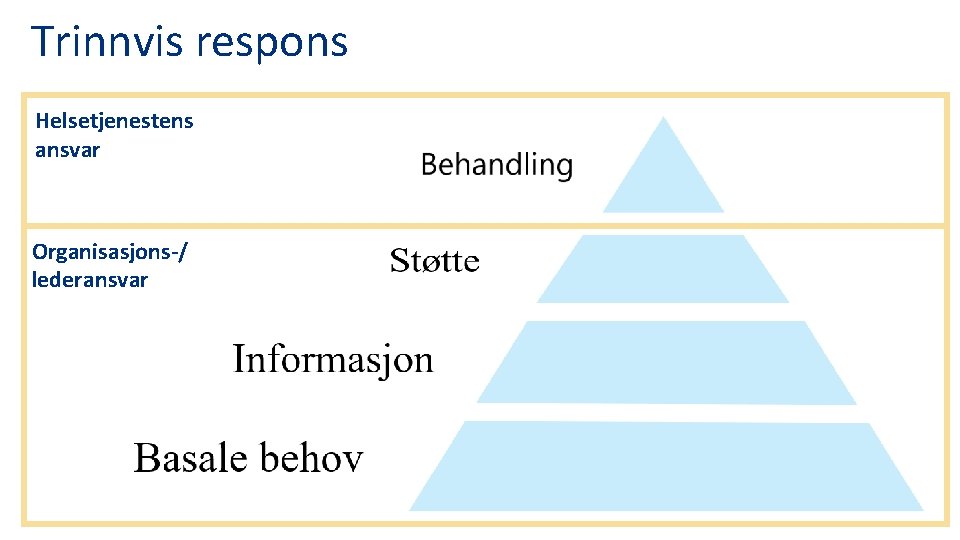 Trinnvis respons

Helsetjenestens ansvar

Behandling

Organisasjons-/ lederansvar

Støtte

Informasjon

Basale behov